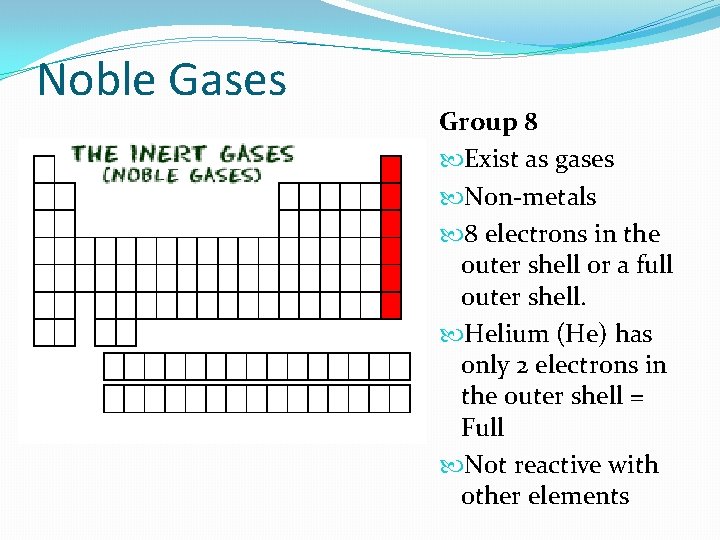 Noble Gases

THE INERT GASES
(NOBLE GASES)

Group 8

Exist as gases

Non-metals

8 electrons in the outer shell or a full outer shell.

Helium (He) has only 2 electrons in the outer shell = Full

Not reactive with other elements